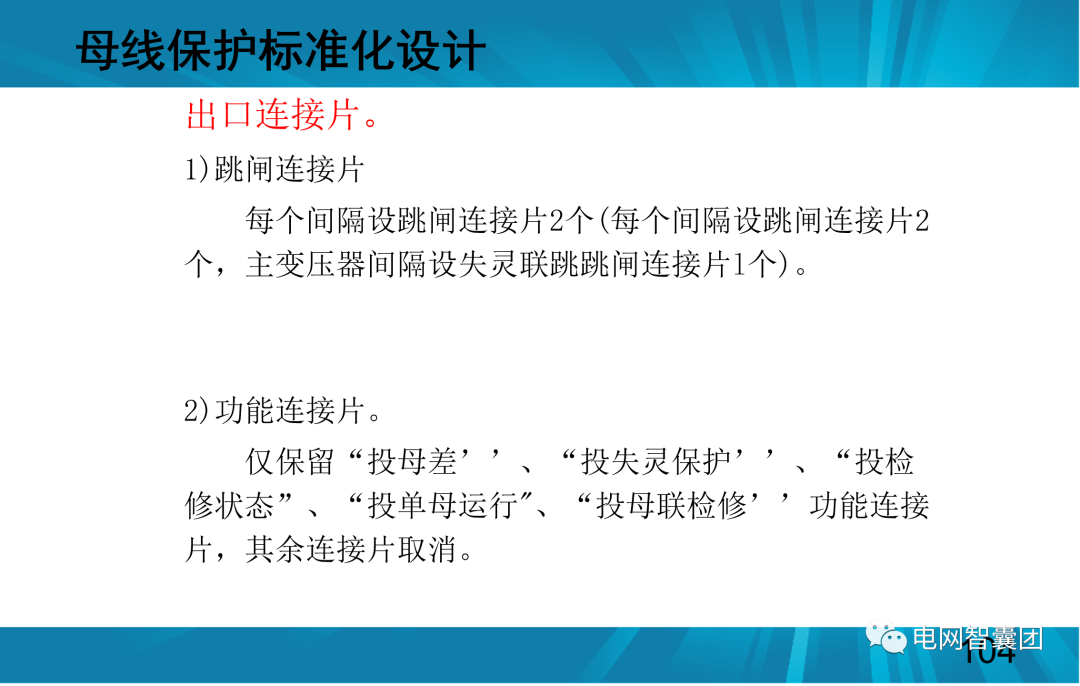 母线保护标准化设计

出口连接片。

1)跳闸连接片

每个间隔设跳闸连接片2个(每个间隔设跳闸连接片2个，主变压器间隔设失灵联跳跳闸连接片1个)。

2)功能连接片。

仅保留“投母差’’、“投失灵保护’’、“投检修状态”、“投单母运行″、“投母联检修’’功能连接片，其余连接片取消。

电网智囊团

104